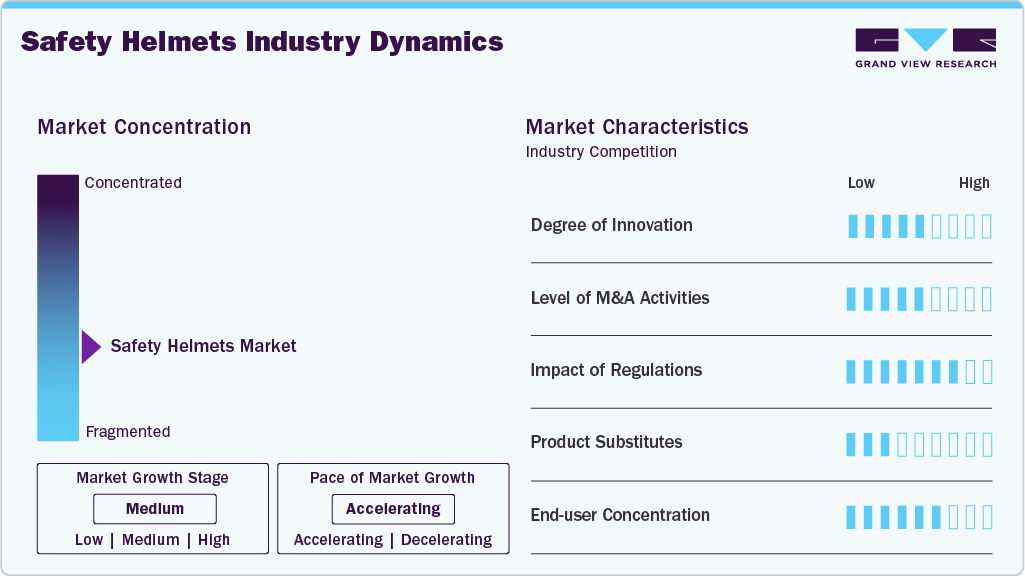 Safety Helmets Industry Dynamics

GRAND VIEW RESEARCH

Market Concentration

Concentrated

Safety Helmets Market

Fragmented

Market Growth Stage

Medium

Low | Medium | High

Pace of Market Growth

Accelerating

Accelerating | Decelerating

Market Characteristics

Industry Competition

Low High

Degree of Innovation

Level of M&A Activities

Impact of Regulations

Product Substitutes

End-user Concentration